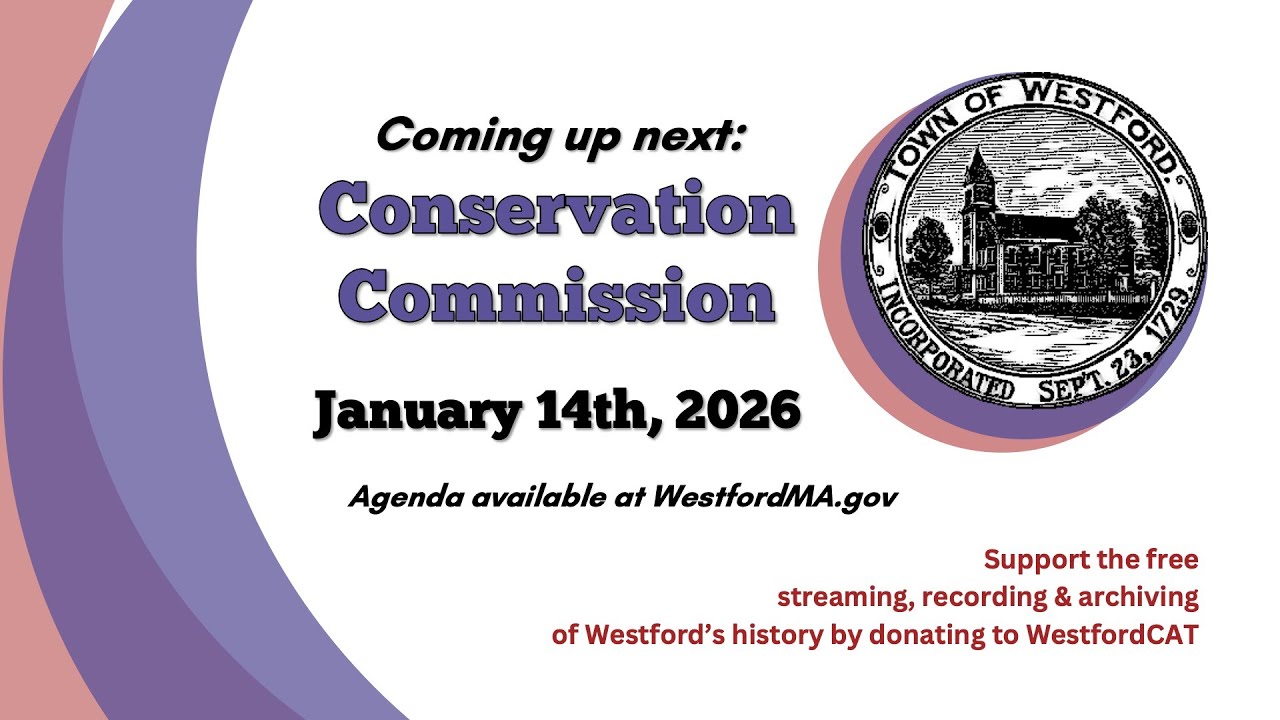 Coming up next:
Conservation Commission

January 14th, 2026

Agenda available at WestfordMA.gov

TOWN OF WESTFORD.
INCORPORATED SEPT. 23, 1729.

Support the free streaming, recording & archiving of Westford's history by donating to WestfordCAT